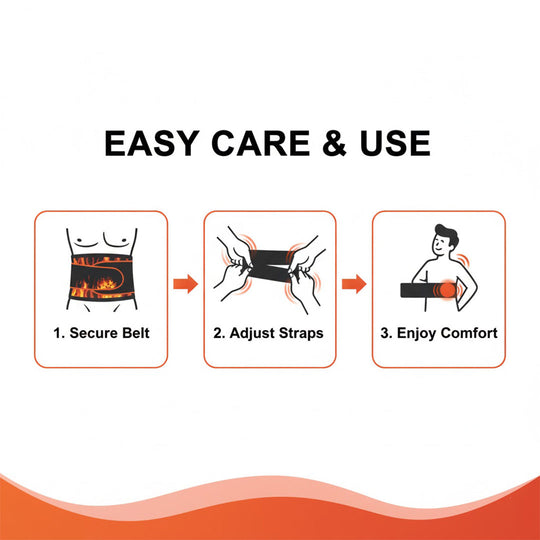 EASY CARE & USE

1. Secure Belt

2. Adjust Straps

3. Enjoy Comfort